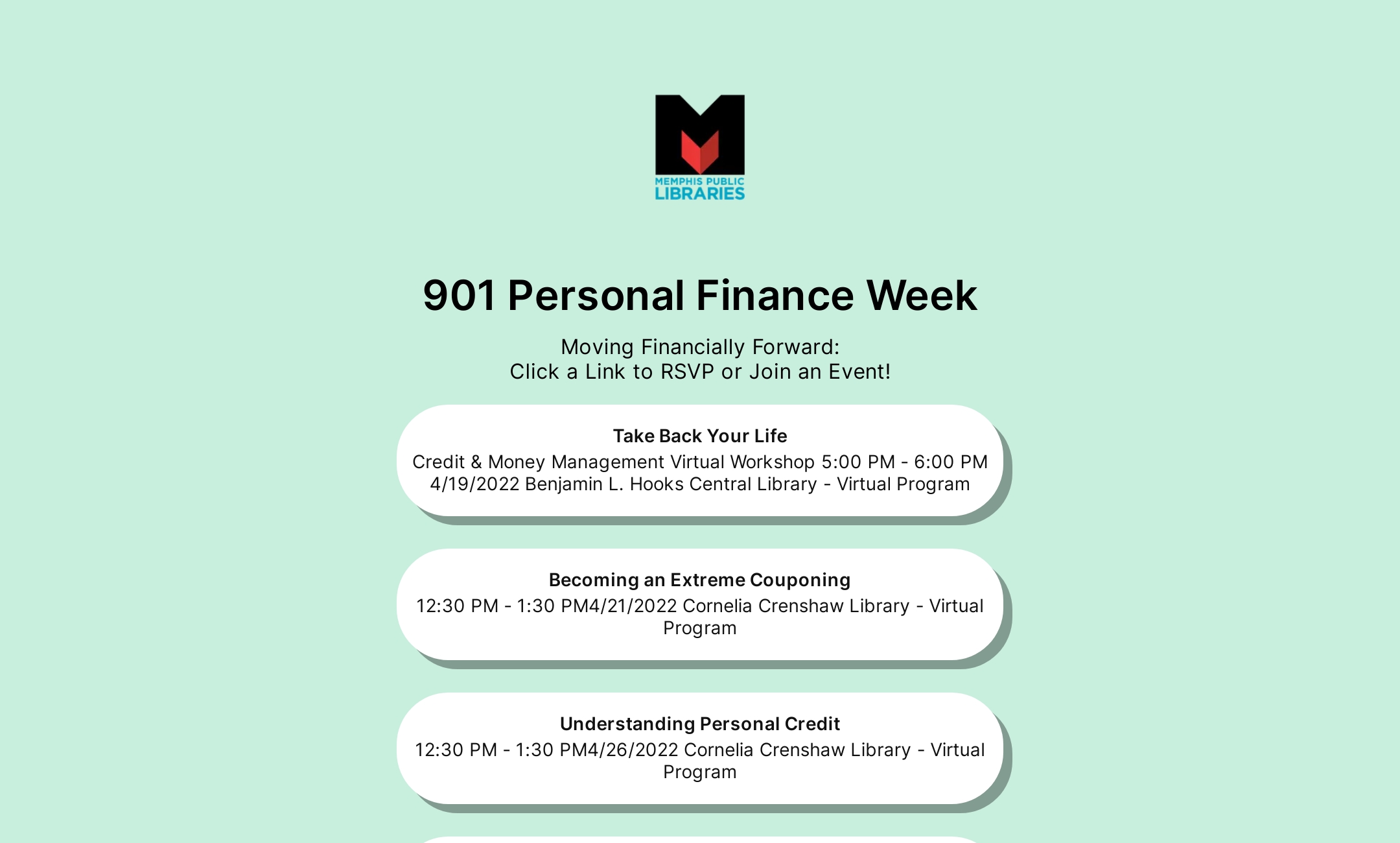 MEMPHIS PUBLIC LIBRARIES

901 Personal Finance Week

Moving Financially Forward:
Click a Link to RSVP or Join an Event!

Take Back Your Life
Credit & Money Management Virtual Workshop 5:00 PM - 6:00 PM 4/19/2022 Benjamin L. Hooks Central Library - Virtual Program

Becoming an Extreme Couponing
12:30 PM - 1:30 PM4/21/2022 Cornelia Crenshaw Library - Virtual Program

Understanding Personal Credit
12:30 PM - 1:30 PM4/26/2022 Cornelia Crenshaw Library - Virtual Program